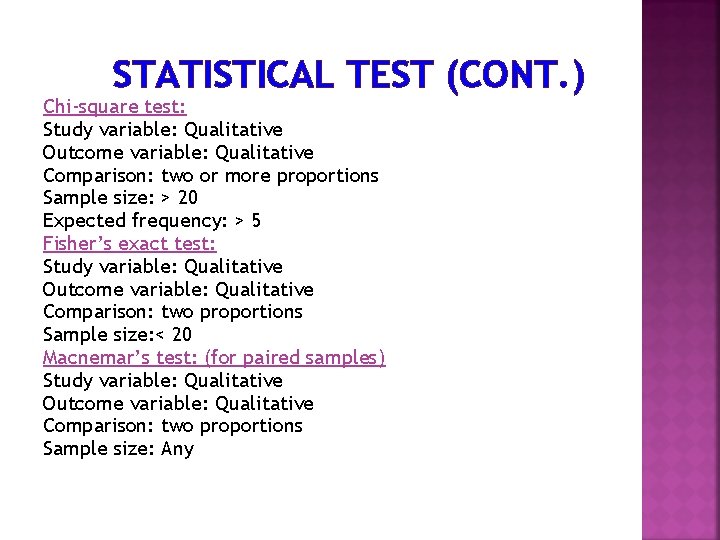 STATISTICAL TEST (CONT.)

Chi-square test:
Study variable: Qualitative
Outcome variable: Qualitative
Comparison: two or more proportions
Sample size: > 20
Expected frequency: > 5
Fisher's exact test:
Study variable: Qualitative
Outcome variable: Qualitative
Comparison: two proportions
Sample size:< 20
Macnemar's test: (for paired samples)
Study variable: Qualitative
Outcome variable: Qualitative
Comparison: two proportions
Sample size: Any